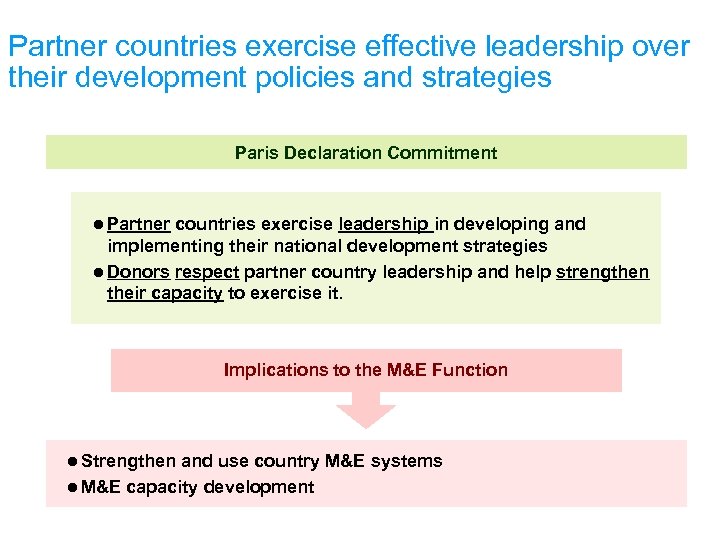 Partner countries exercise effective leadership over their development policies and strategies

Paris Declaration Commitment

● Partner countries exercise leadership in developing and implementing their national development strategies
● Donors respect partner country leadership and help strengthen their capacity to exercise it.

Implications to the M&E Function

● Strengthen and use country M&E systems
● M&E capacity development